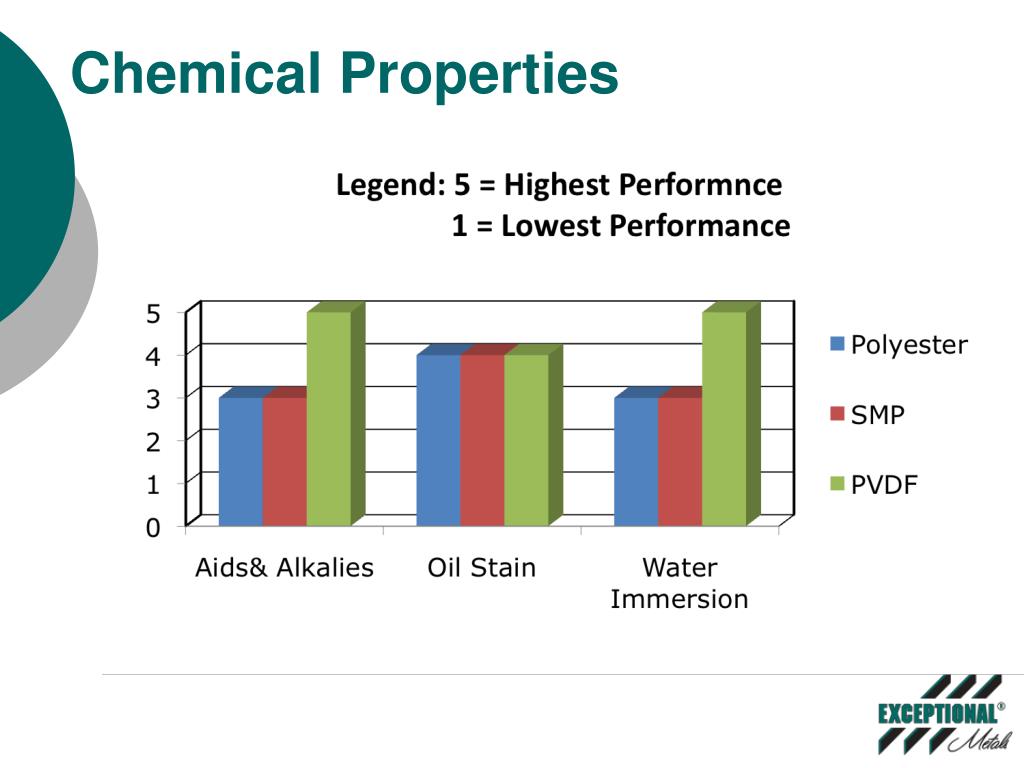 Chemical Properties

Legend: 5 = Highest Performnce
1 = Lowest Performance

5
4
3
2
1
0

Aids& Alkalies
Oil Stain
Water Immersion

Polyester
SMP
PVDF

EXCEPTIONAL®
Metals